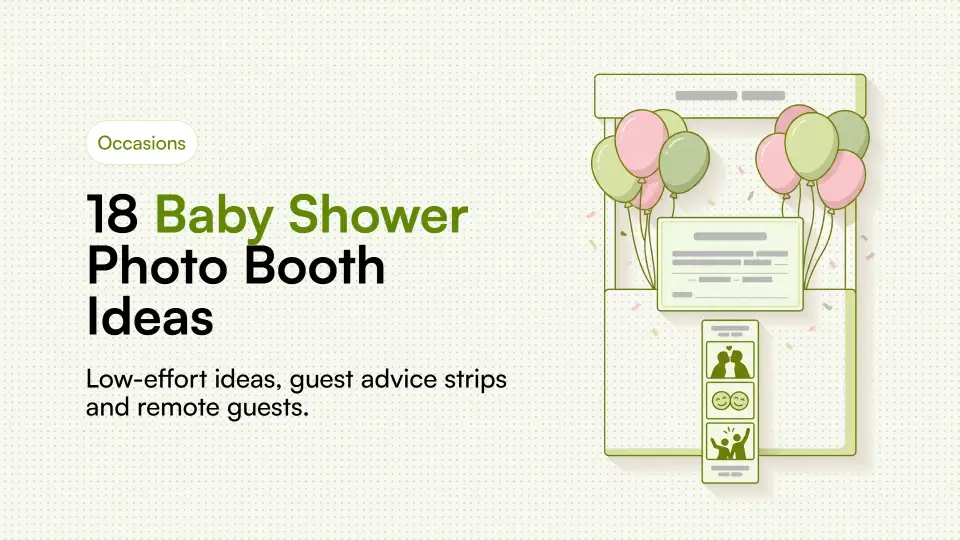 Occasions

18 Baby Shower Photo Booth Ideas

Low-effort ideas, guest advice strips and remote guests.